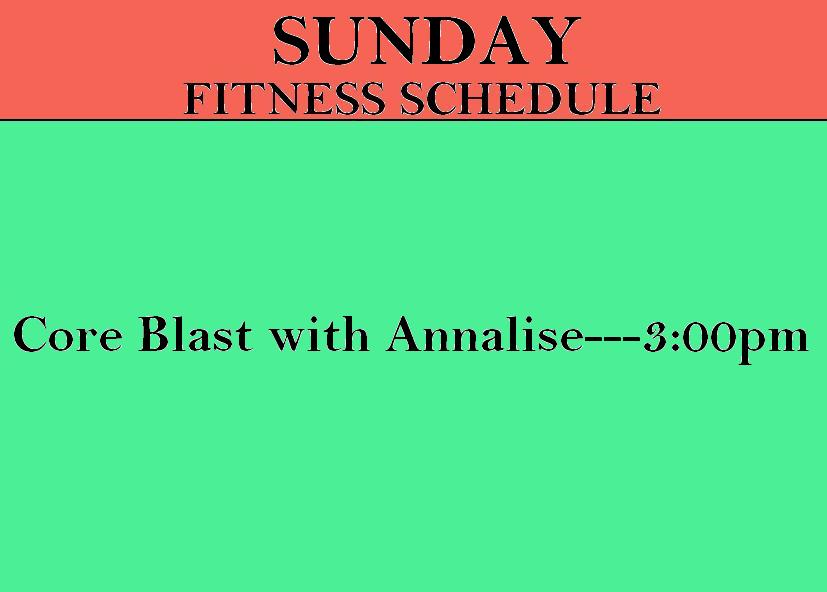 SUNDAY
FITNESS SCHEDULE

Core Blast with Annalise---3:00pm